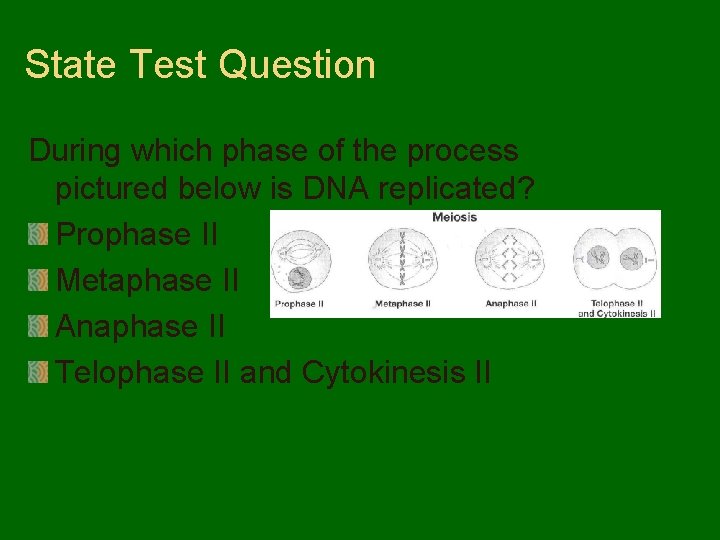 State Test Question

During which phase of the process pictured below is DNA replicated?

Prophase II
Metaphase II
Anaphase II
Telophase II and Cytokinesis II

Meiosis

Prophase II
Metaphase II
Anaphase II
Telophase II and Cytokinesis II